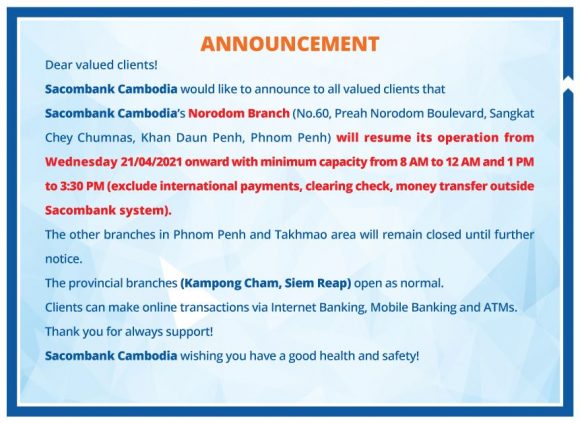 ANNOUNCEMENT

Dear valued clients!

Sacombank Cambodia would like to announce to all valued clients that Sacombank Cambodia's Norodom Branch (No.60, Preah Norodom Boulevard, Sangkat Chey Chumnas, Khan Daun Penh, Phnom Penh) will resume its operation from Wednesday 21/04/2021 onward with minimum capacity from 8 AM to 12 AM and 1 PM to 3:30 PM (exclude international payments, clearing check, money transfer outside Sacombank system).

The other branches in Phnom Penh and Takhmao area will remain closed until further notice.

The provincial branches (Kampong Cham, Siem Reap) open as normal.

Clients can make online transactions via Internet Banking, Mobile Banking and ATMs.

Thank you for always support!

Sacombank Cambodia wishing you have a good health and safety!